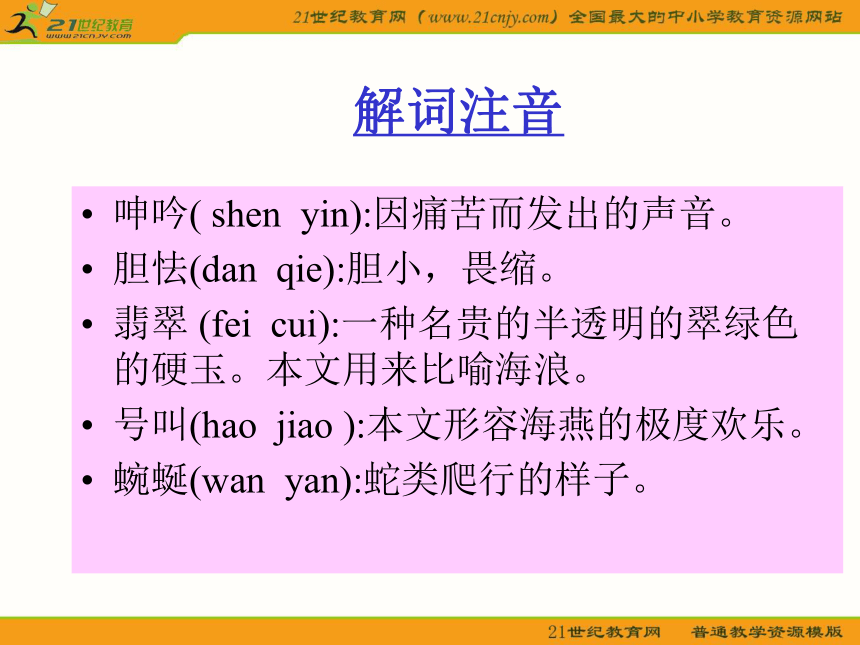 21世纪教育
www.21cnjy.com

21世纪教育网（www.21cnjy.com）全国最大的中小学教育资源网站

解词注音

• 呻吟( shen yin):因痛苦而发出的声音。
• 胆怯(dan qie):胆小，畏缩。
• 翡翠 (fei cui):一种名贵的半透明的翠绿色的硬玉。本文用来比喻海浪。
• 号叫(hao jiao ):本文形容海燕的极度欢乐。
• 蜿蜒(wan yan):蛇类爬行的样子。

21世纪教育网 普通教学资源模版